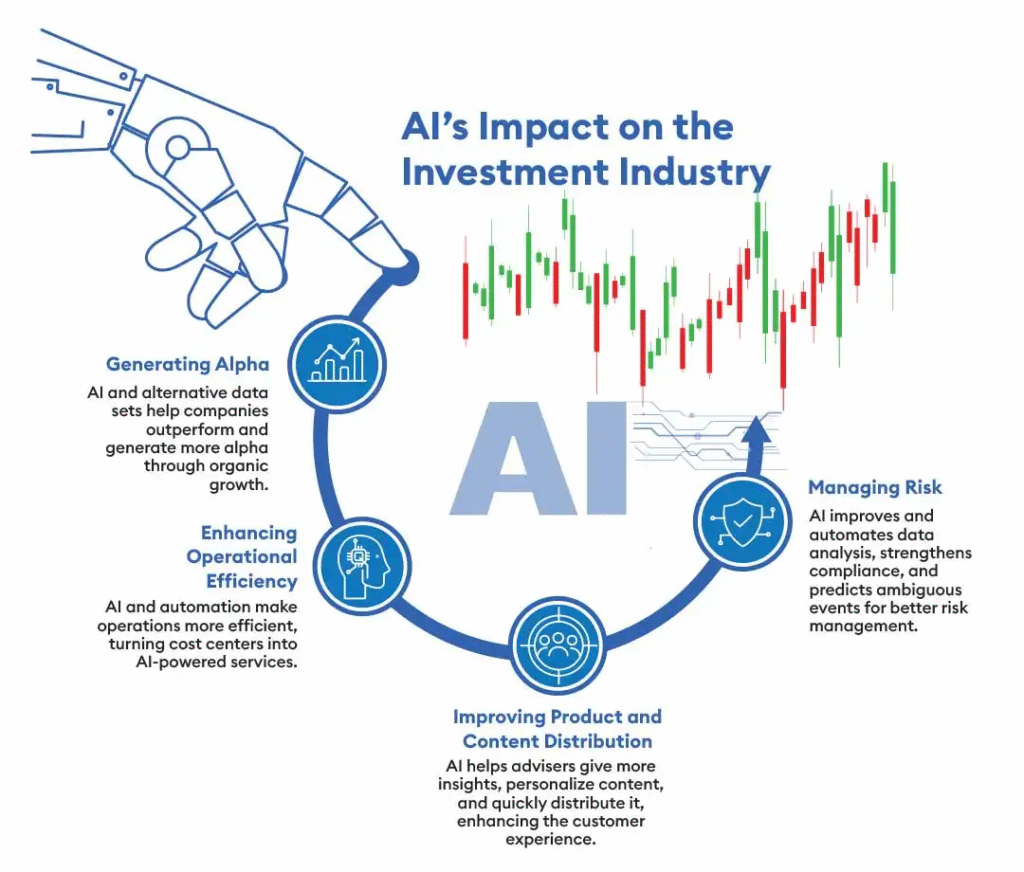 AI's Impact on the Investment Industry

AI

Generating Alpha
AI and alternative data sets help companies outperform and generate more alpha through organic growth.

Enhancing Operational Efficiency
AI and automation make operations more efficient, turning cost centers into AI-powered services.

Improving Product and Content Distribution
AI helps advisers give more insights, personalize content, and quickly distribute it, enhancing the customer experience.

Managing Risk
AI improves and automates data analysis, strengthens compliance, and predicts ambiguous events for better risk management.